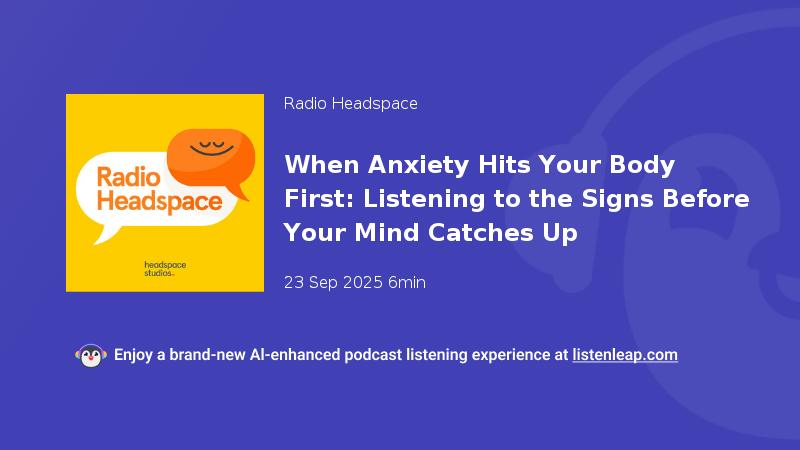 Radio Headspace

headspace studios

Radio Headspace

When Anxiety Hits Your Body First: Listening to the Signs Before Your Mind Catches Up

23 Sep 2025 6min

Enjoy a brand-new AI-enhanced podcast listening experience at listenleap.com